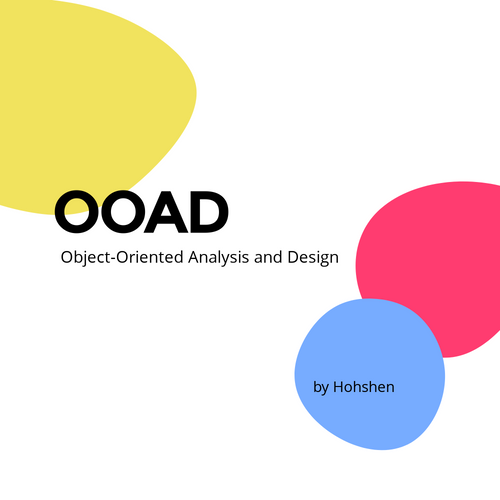 OOAD

Object-Oriented Analysis and Design

by Hohshen